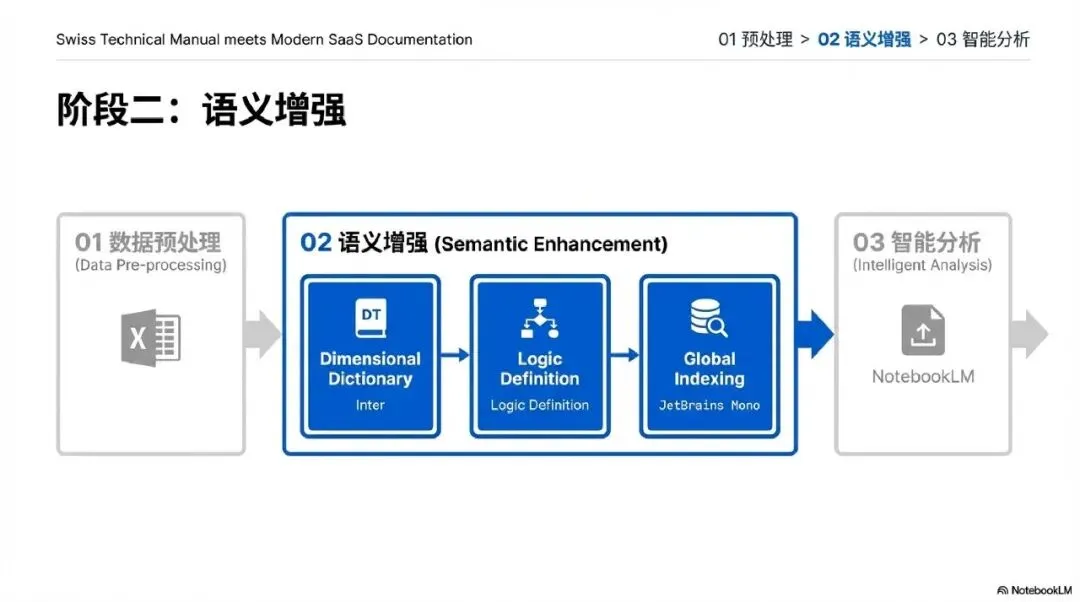 Swiss Technical Manual meets Modern SaaS Documentation

01 预处理 > 02 语义增强 > 03 智能分析

阶段二：语义增强

01 数据预处理
(Data Pre-processing)

X

02 语义增强 (Semantic Enhancement)

DT
Dimensional Dictionary
Inter

Logic Definition
Logic Definition

Global Indexing
JetBrains Mono

03 智能分析
(Intelligent Analysis)

NotebookLM

NotebookLM